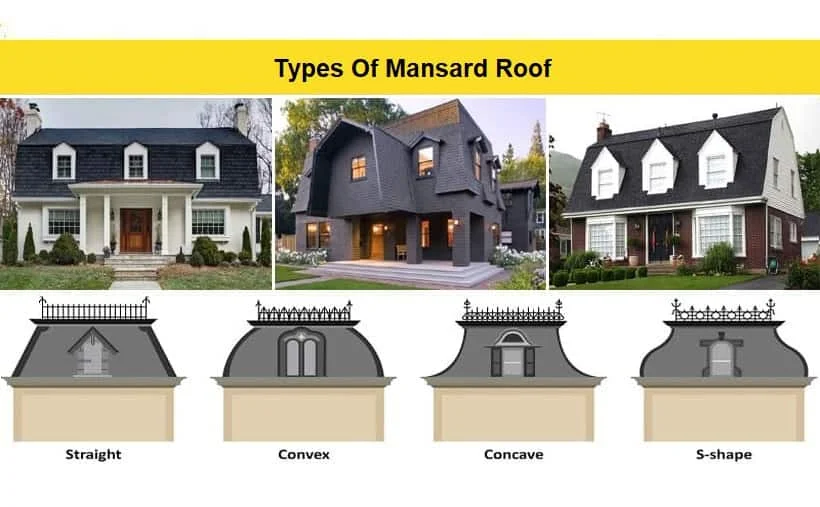 Types Of Mansard Roof

Straight

Convex

Concave

S-shape